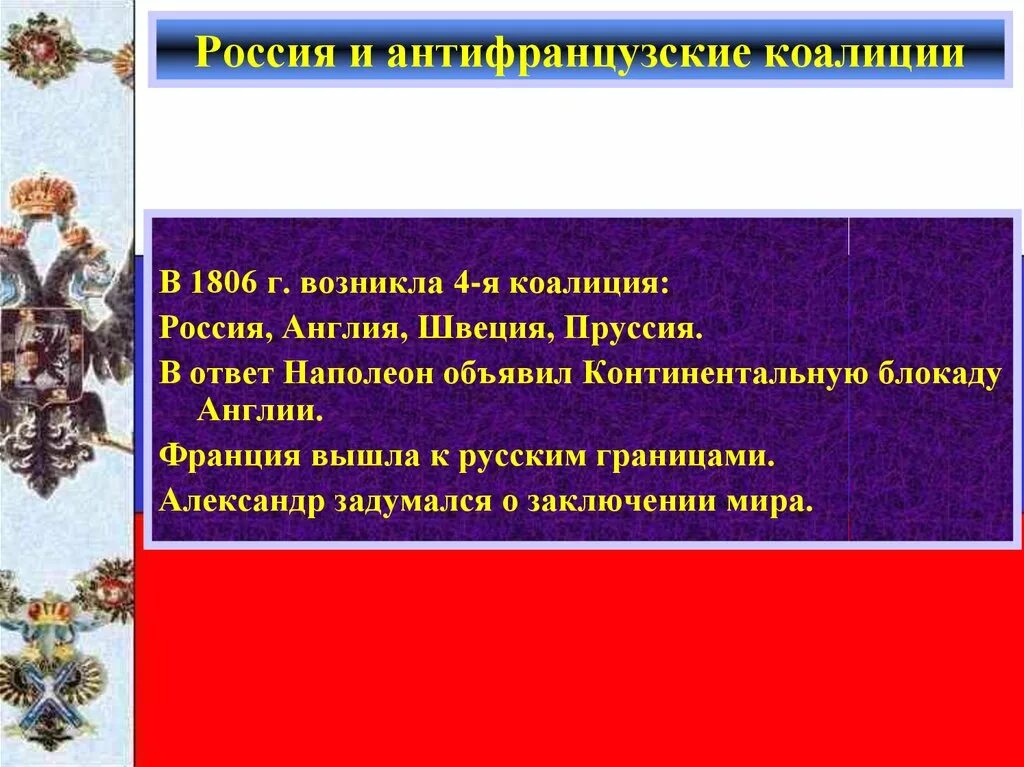 Россия и антифранцузские коалиции

В 1806 г. возникла 4-я коалиция:
Россия, Англия, Швеция, Пруссия.
В ответ Наполеон объявил Континентальную блокаду Англии.
Франция вышла к русским границами.
Александр задумался о заключении мира.